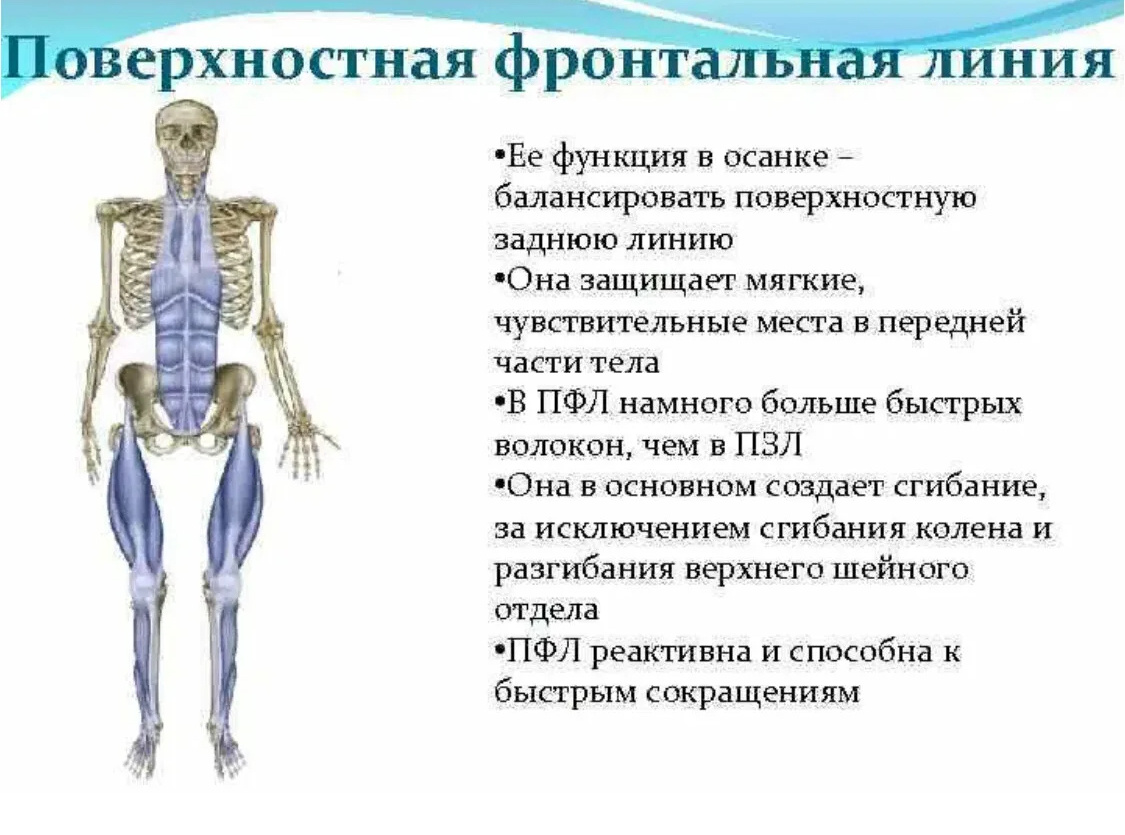 Поверхностная фронтальная линия

•Ее функция в осанке – балансировать поверхностную заднюю линию
•Она защищает мягкие, чувствительные места в передней части тела
•В ПФЛ намного больше быстрых волокон, чем в ПЗЛ
•Она в основном создает сгибание, за исключением сгибания колена и разгибания верхнего шейного отдела
•ПФЛ реактивна и способна к быстрым сокращениям